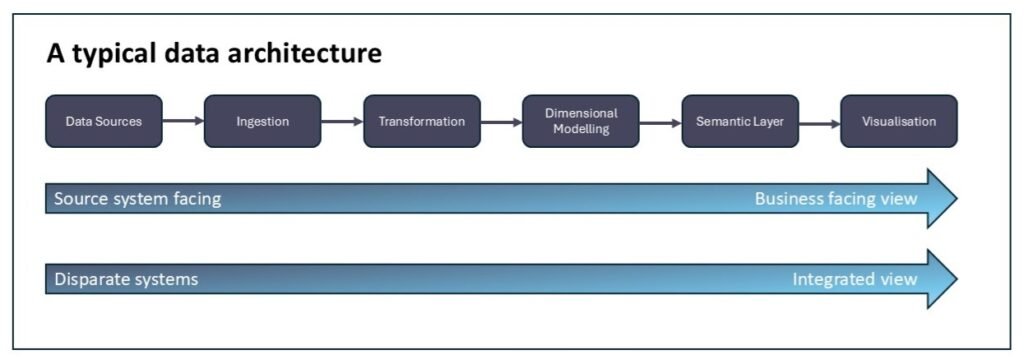 A typical data architecture

Data Sources

Ingestion

Transformation

Dimensional Modelling

Semantic Layer

Visualisation

Source system facing

Business facing view

Disparate systems

Integrated view